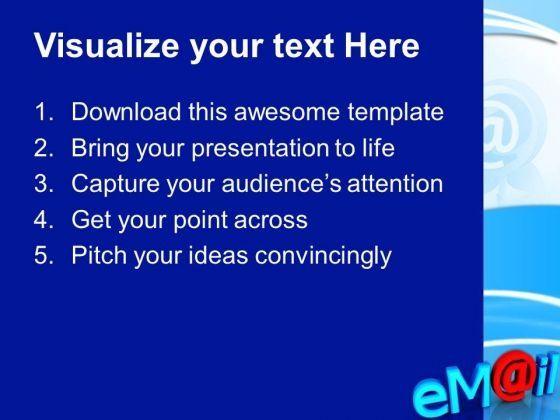 Visualize your text Here

1. Download this awesome template
2. Bring your presentation to life
3. Capture your audience's attention
4. Get your point across
5. Pitch your ideas convincingly

@

eM@il